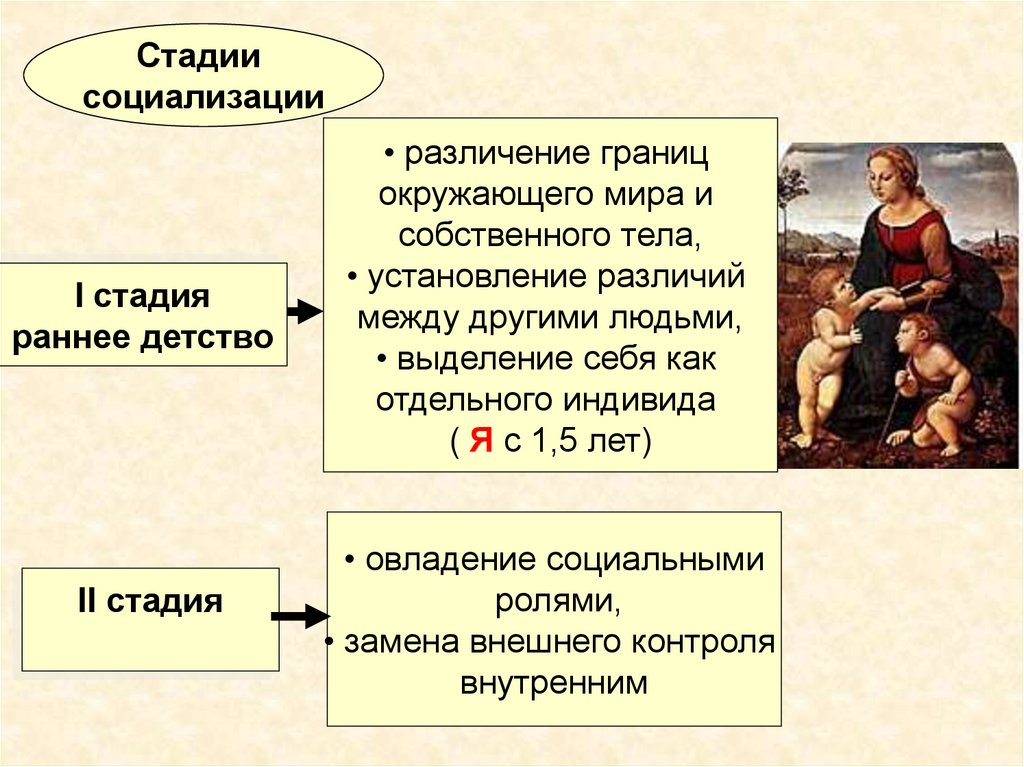 Стадии социализации

I стадия раннее детство

• различение границ окружающего мира и собственного тела,
• установление различий между другими людьми,
• выделение себя как отдельного индивида
( Я с 1,5 лет)

II стадия

• овладение социальными ролями,
• замена внешнего контроля внутренним